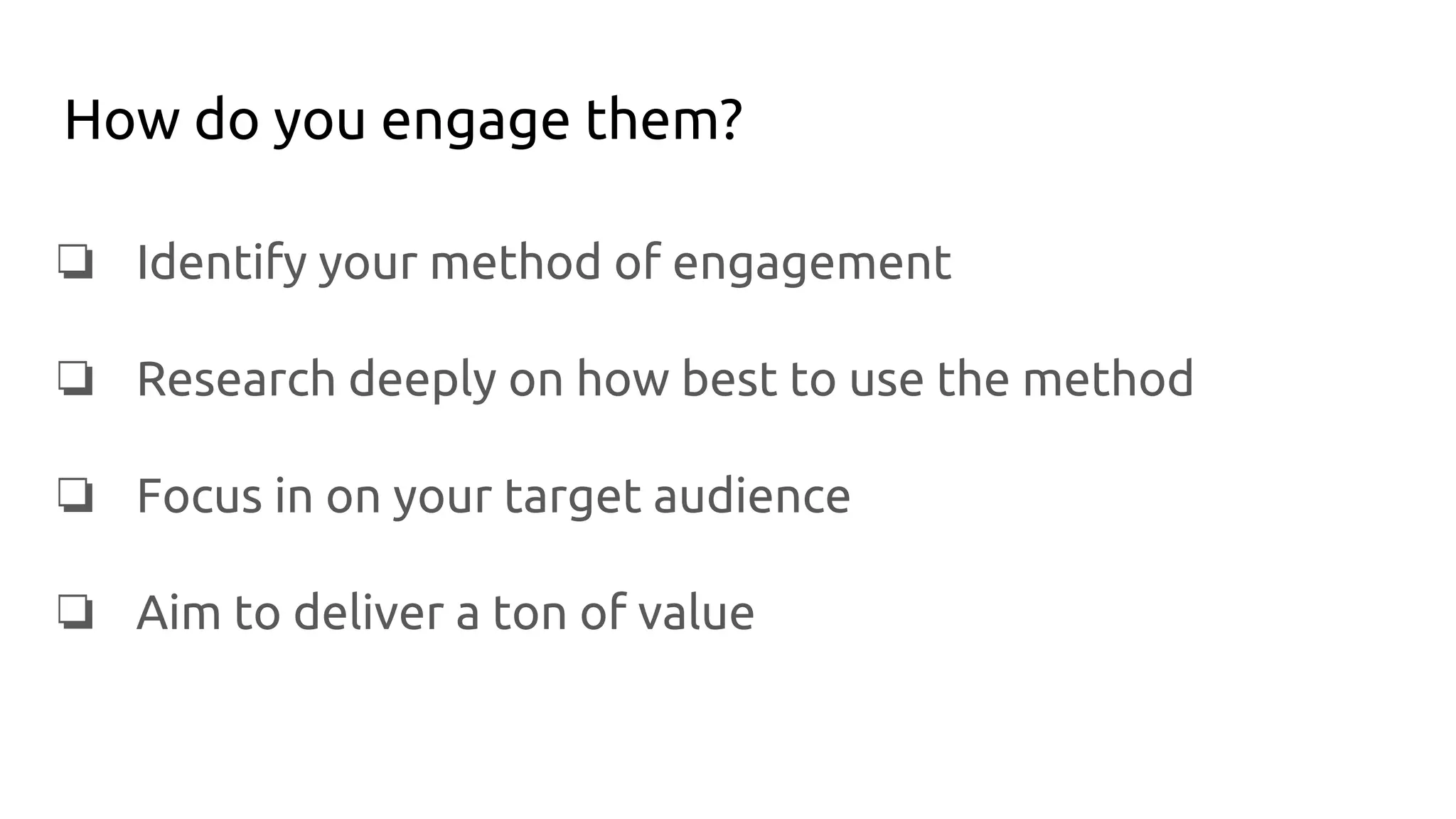 How do you engage them?

❏ Identify your method of engagement

❏ Research deeply on how best to use the method

❏ Focus in on your target audience

❏ Aim to deliver a ton of value